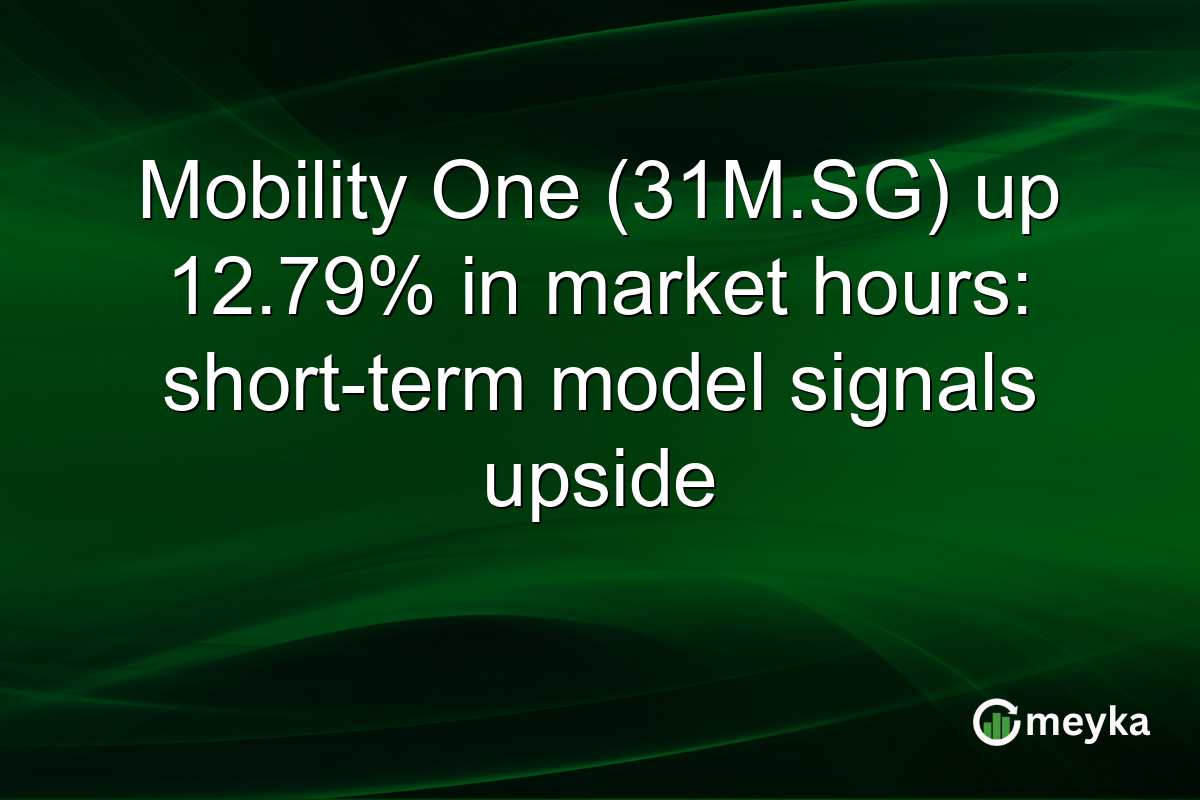 Mobility One (31M.SG) up 12.79% in market hours: short-term model signals upside

meyka